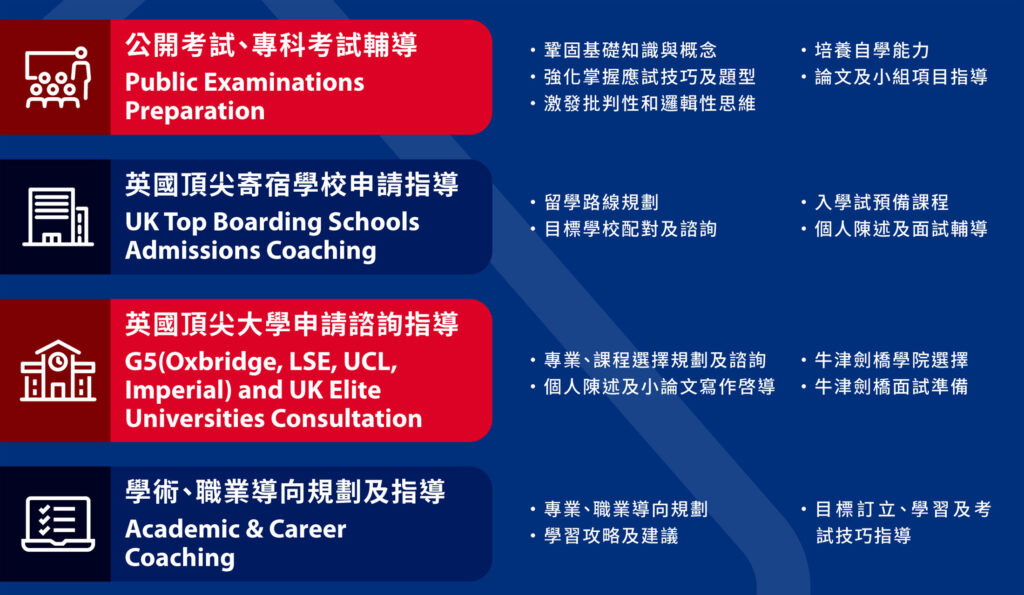 公開考試、專科考試輔導
Public Examinations Preparation

・鞏固基礎知識與概念
・強化掌握應試技巧及題型
・激發批判性和邏輯性思維

・培養自學能力
・論文及小組項目指導

英國頂尖寄宿學校申請指導
UK Top Boarding Schools Admissions Coaching

・留學路線規劃
・目標學校配對及諮詢

・入學試預備課程
・個人陳述及面試輔導

英國頂尖大學申請諮詢指導
G5(Oxbridge, LSE, UCL, Imperial) and UK Elite Universities Consultation

・專業、課程選擇規劃及諮詢
・個人陳述及小論文寫作啓導

・牛津劍橋學院選擇
・牛津劍橋面試準備

學術、職業導向規劃及指導
Academic & Career Coaching

・專業、職業導向規劃
・學習攻略及建議

・目標訂立、學習及考試技巧指導